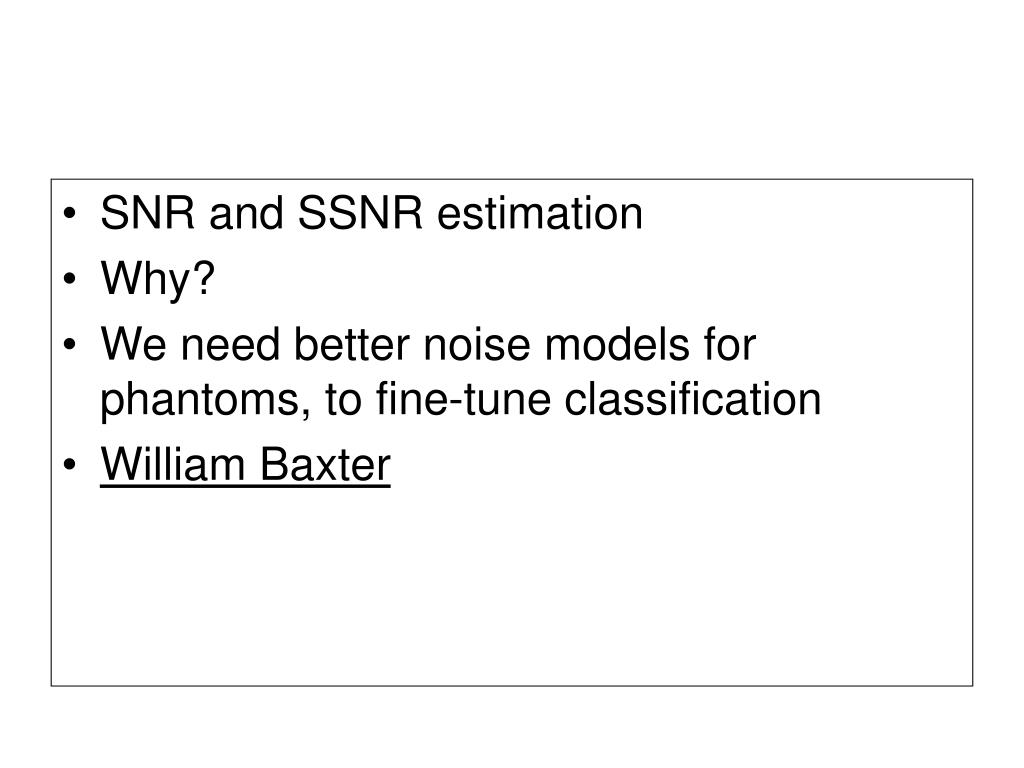 • SNR and SSNR estimation
• Why?
• We need better noise models for phantoms, to fine-tune classification
• William Baxter